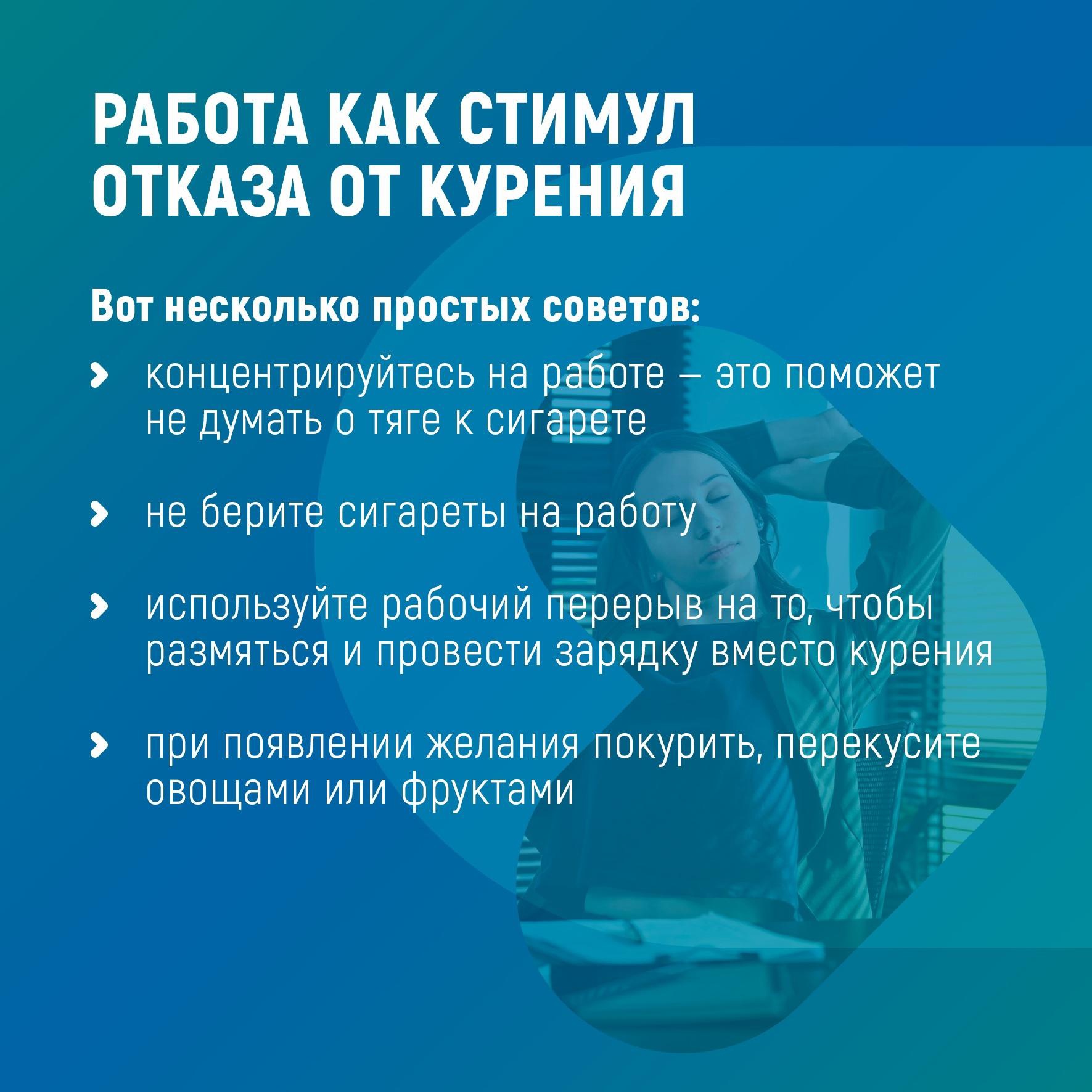 РАБОТА КАК СТИМУЛ ОТКАЗА ОТ КУРЕНИЯ

Вот несколько простых советов:

› концентрируйтесь на работе – это поможет не думать о тяге к сигарете

› не берите сигареты на работу

› используйте рабочий перерыв на то, чтобы размяться и провести зарядку вместо курения

› при появлении желания покурить, перекусите овощами или фруктами